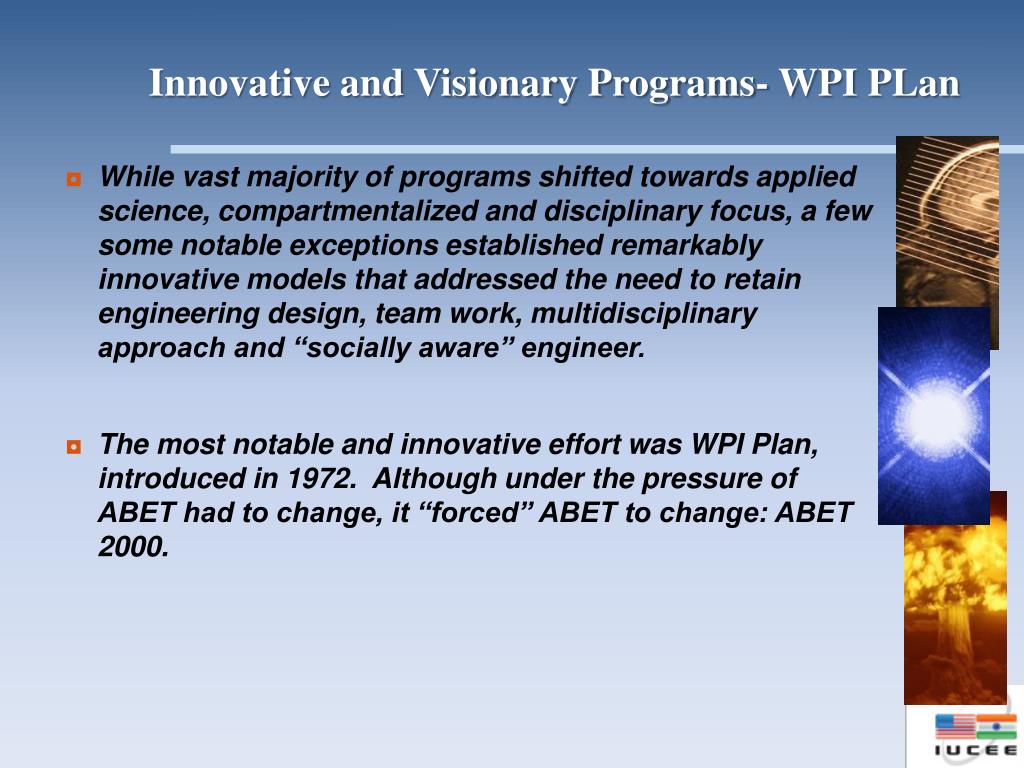 Innovative and Visionary Programs- WPI PLan

While vast majority of programs shifted towards applied science, compartmentalized and disciplinary focus, a few some notable exceptions established remarkably innovative models that addressed the need to retain engineering design, team work, multidisciplinary approach and “socially aware” engineer.

The most notable and innovative effort was WPI Plan, introduced in 1972. Although under the pressure of ABET had to change, it “forced” ABET to change: ABET 2000.

IUCEE